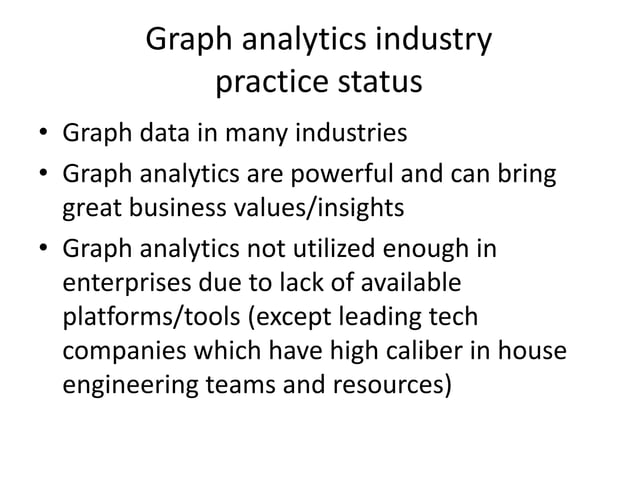 Graph analytics industry practice status

• Graph data in many industries
• Graph analytics are powerful and can bring great business values/insights
• Graph analytics not utilized enough in enterprises due to lack of available platforms/tools (except leading tech companies which have high caliber in house engineering teams and resources)